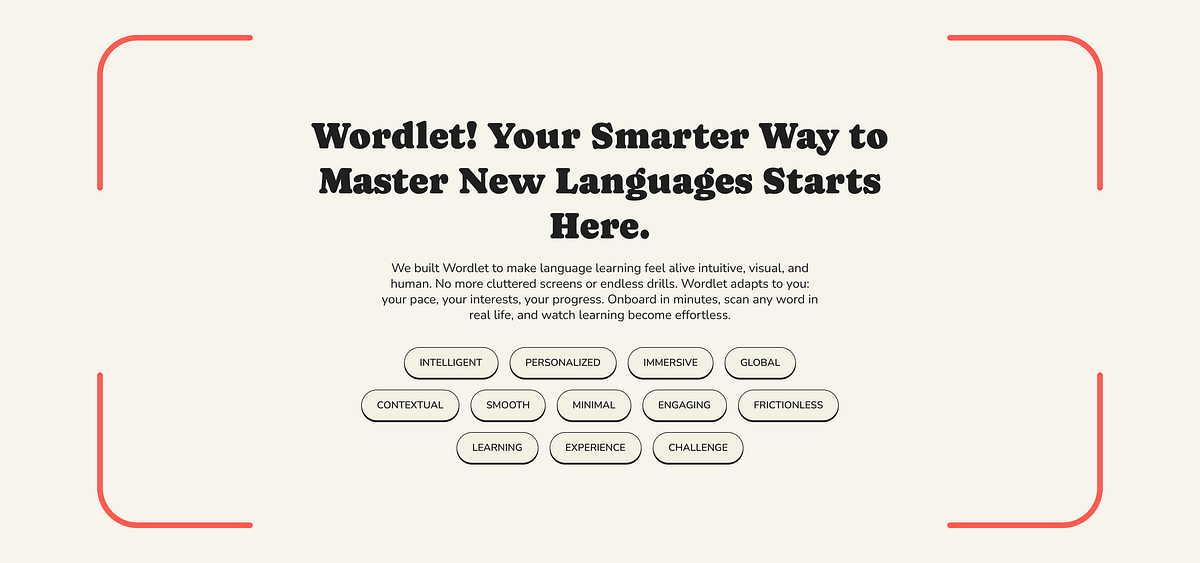 Wordlet! Your Smarter Way to Master New Languages Starts Here.

We built Wordlet to make language learning feel alive intuitive, visual, and human. No more cluttered screens or endless drills. Wordlet adapts to you: your pace, your interests, your progress. Onboard in minutes, scan any word in real life, and watch learning become effortless.

INTELLIGENT PERSONALIZED IMMERSIVE GLOBAL
CONTEXTUAL SMOOTH MINIMAL ENGAGING FRICTIONLESS
LEARNING EXPERIENCE CHALLENGE